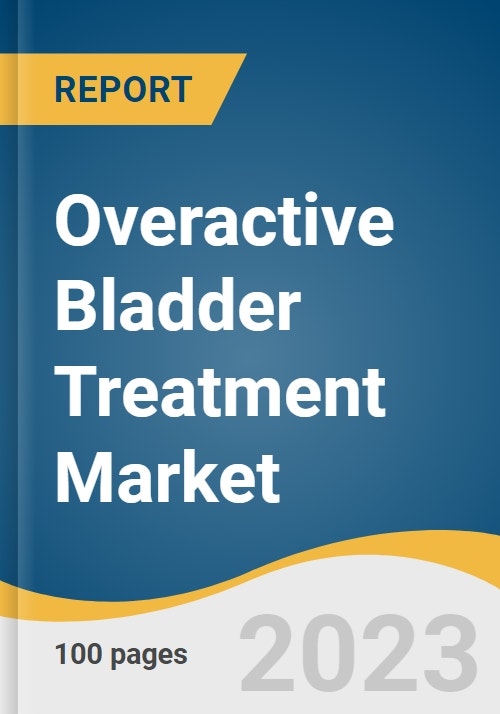 REPORT

Overactive Bladder Treatment Market

100 pages

2023